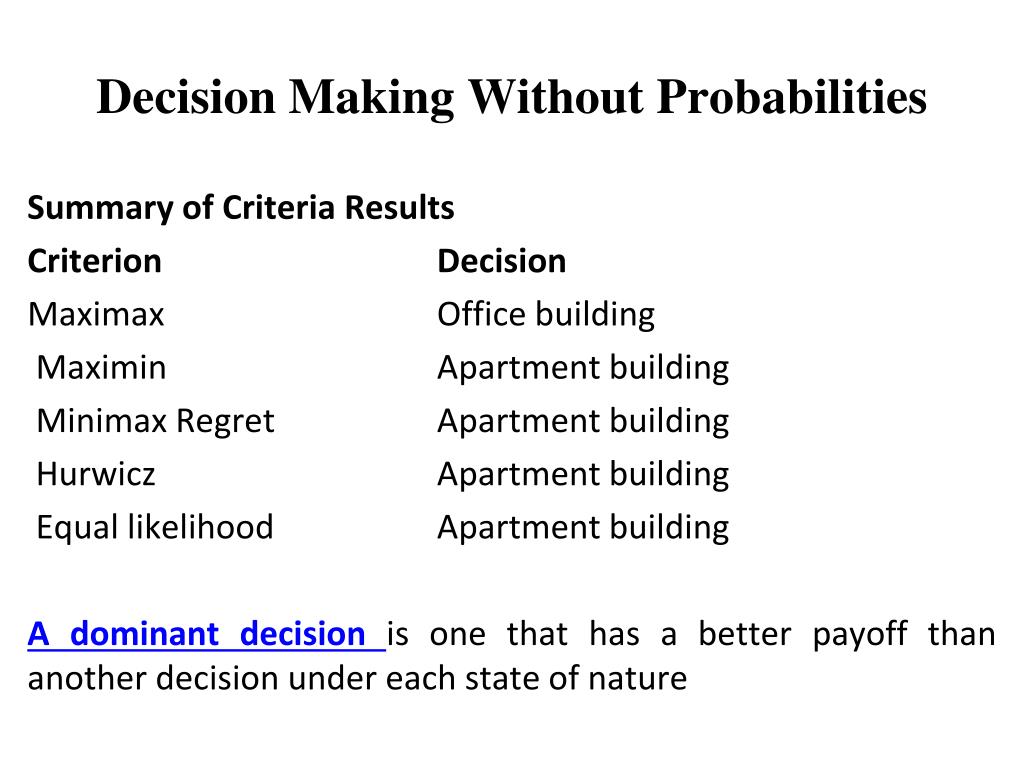 Decision Making Without Probabilities

Summary of Criteria Results

| Criterion | Decision |
|---|---|
| Maximax | Office building |
| Maximin | Apartment building |
| Minimax Regret | Apartment building |
| Hurwicz | Apartment building |
| Equal likelihood | Apartment building |

A dominant decision is one that has a better payoff than another decision under each state of nature